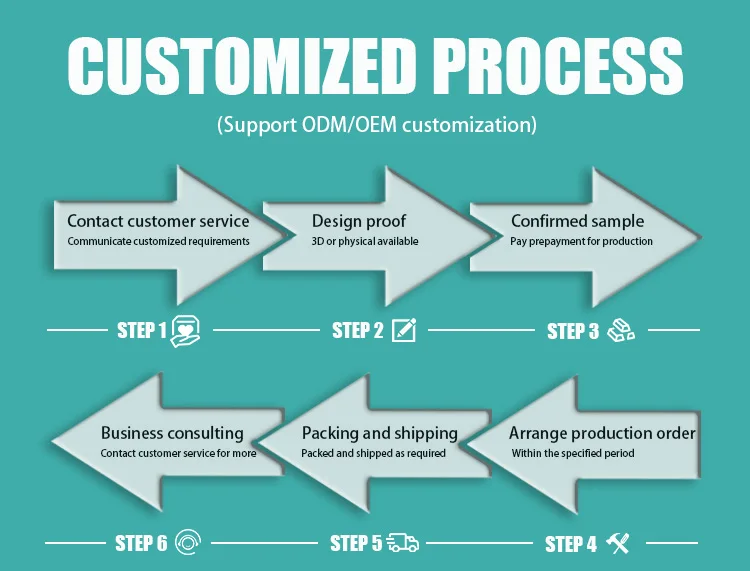 CUSTOMIZED PROCESS

(Support ODM/OEM customization)

Contact customer service
Communicate customized requirements

Design proof
3D or physical available

Confirmed sample
Pay prepayment for production

STEP 1

STEP 2

STEP 3

Business consulting
Contact customer service for more

Packing and shipping
Packed and shipped as required

Arrange production order
Within the specified period

STEP 6

STEP 5

STEP 4